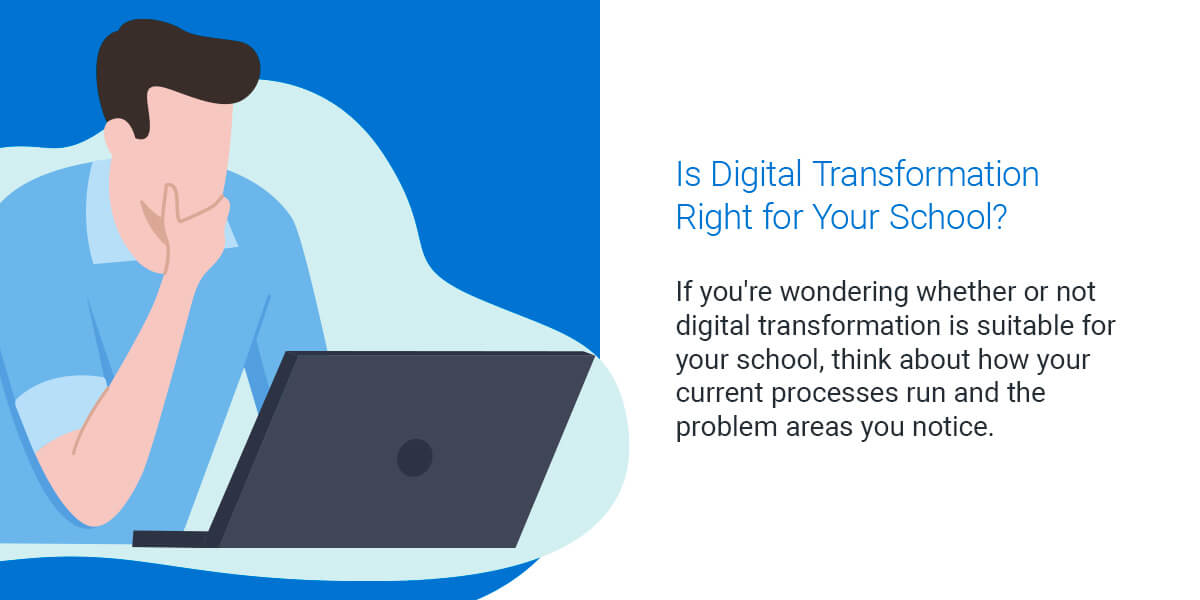 Is Digital Transformation Right for Your School?

If you're wondering whether or not digital transformation is suitable for your school, think about how your current processes run and the problem areas you notice.